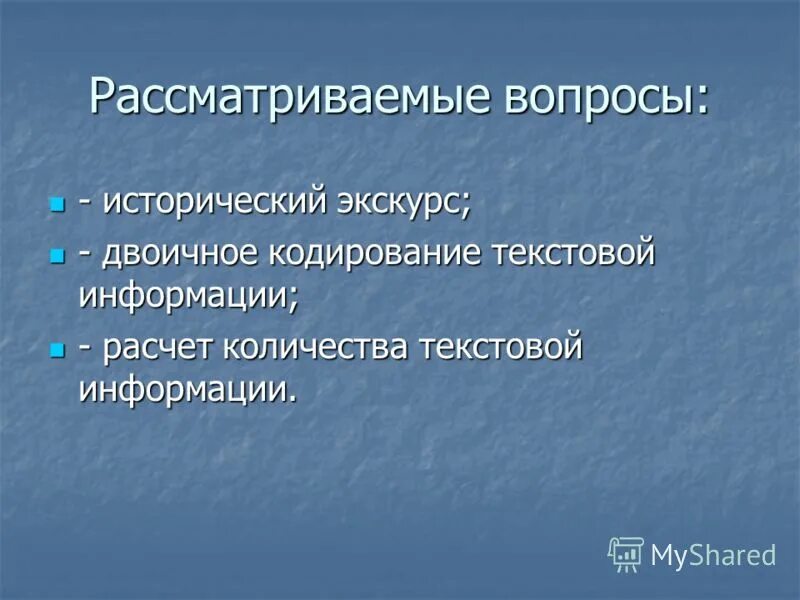 Рассматриваемые вопросы:

- исторический экскурс;
- двоичное кодирование текстовой информации;
- расчет количества текстовой информации.

MyShared